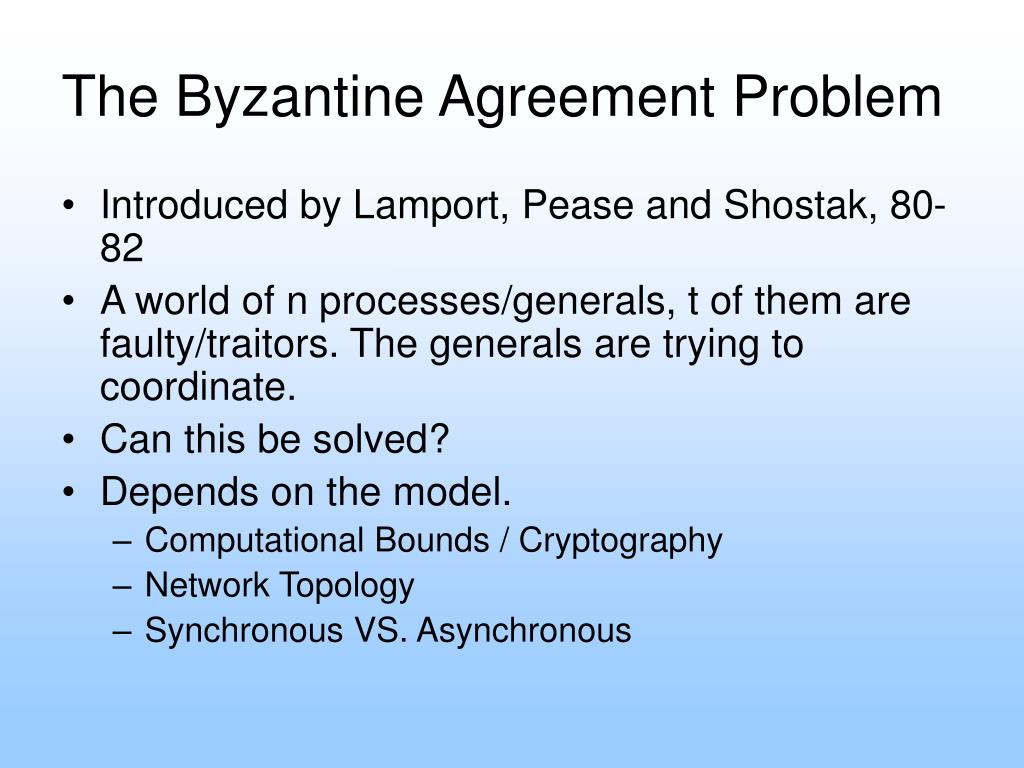 The Byzantine Agreement Problem

• Introduced by Lamport, Pease and Shostak, 80-82
• A world of n processes/generals, t of them are faulty/traitors. The generals are trying to coordinate.
• Can this be solved?
• Depends on the model.
– Computational Bounds / Cryptography
– Network Topology
– Synchronous VS. Asynchronous